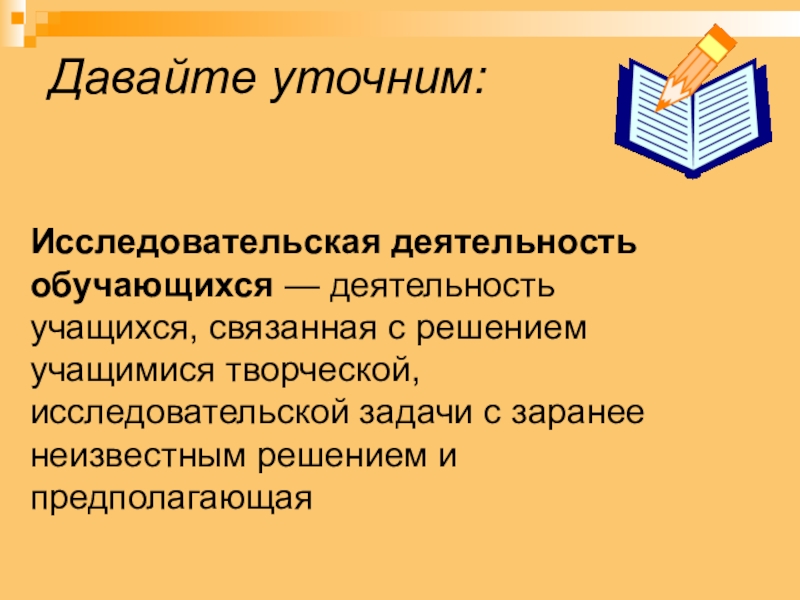 Давайте уточним:

Исследовательская деятельность обучающихся — деятельность учащихся, связанная с решением учащимися творческой, исследовательской задачи с заранее неизвестным решением и предполагающая